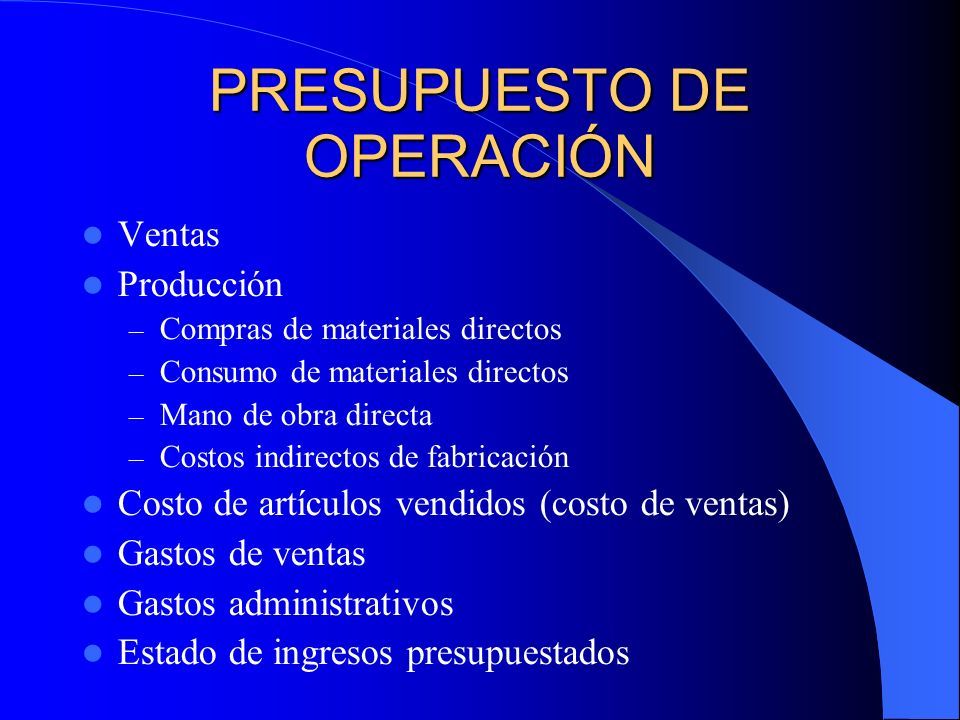 PRESUPUESTO DE OPERACIÓN

- Ventas
- Producción
  – Compras de materiales directos
  – Consumo de materiales directos
  – Mano de obra directa
  – Costos indirectos de fabricación
- Costo de artículos vendidos (costo de ventas)
- Gastos de ventas
- Gastos administrativos
- Estado de ingresos presupuestados